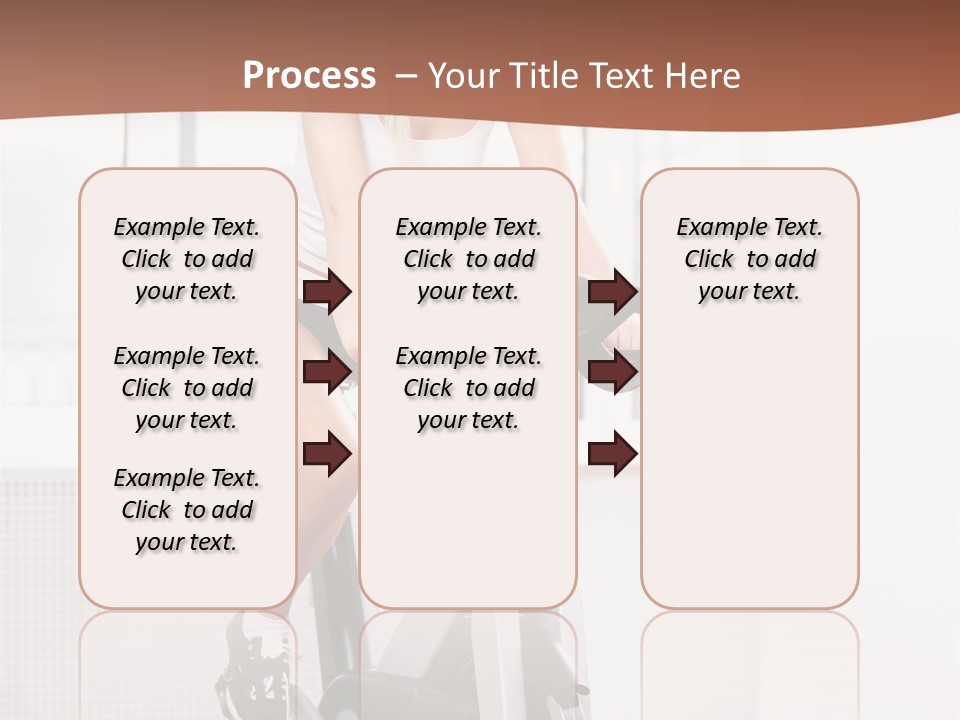 Process – Your Title Text Here

Example Text. Click to add your text.

Example Text. Click to add your text.

Example Text. Click to add your text.

Example Text. Click to add your text.

Example Text. Click to add your text.

Example Text. Click to add your text.